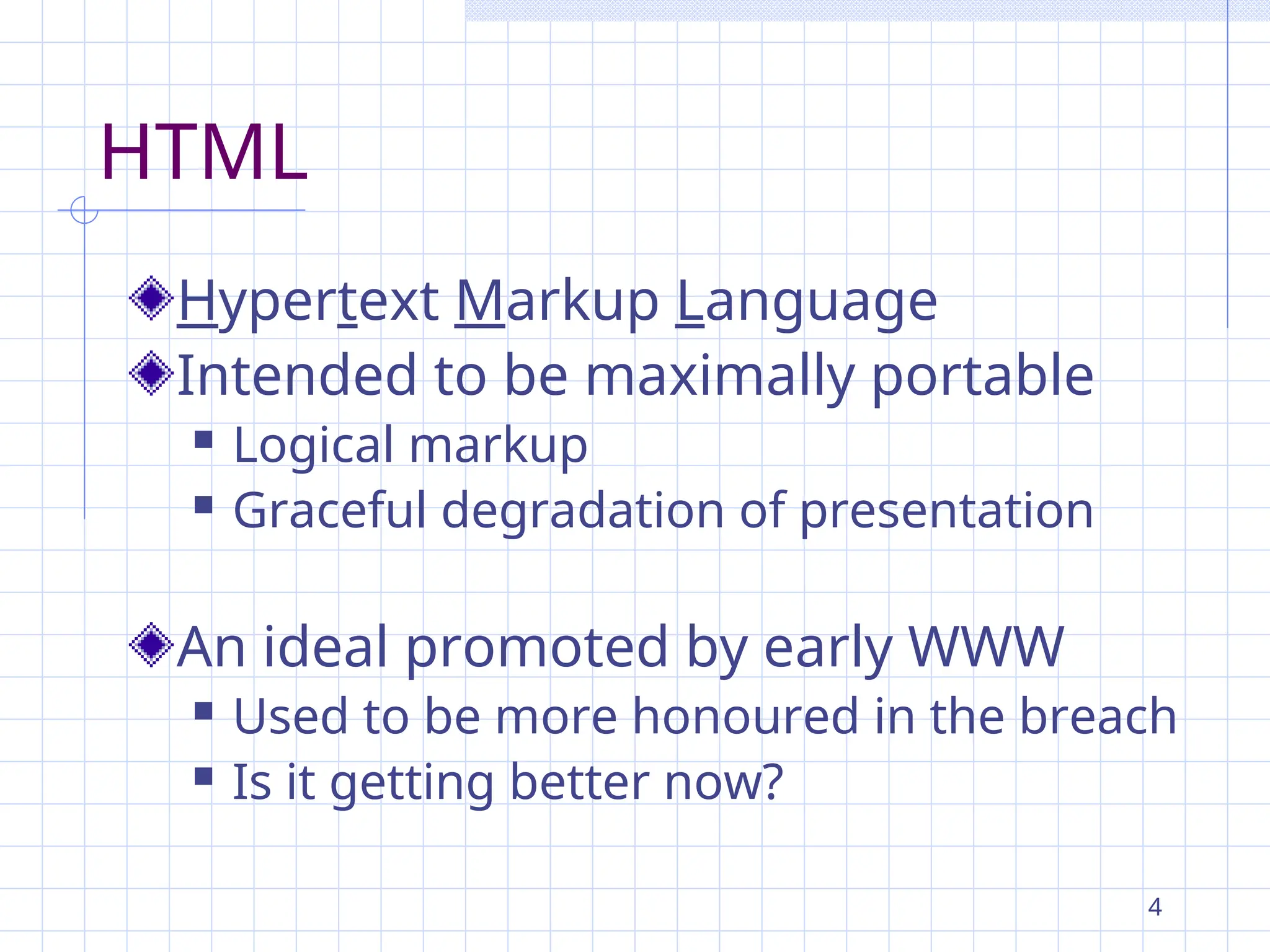 HTML

Hypertext Markup Language

Intended to be maximally portable

Logical markup

Graceful degradation of presentation

An ideal promoted by early WWW

Used to be more honoured in the breach

Is it getting better now?

4